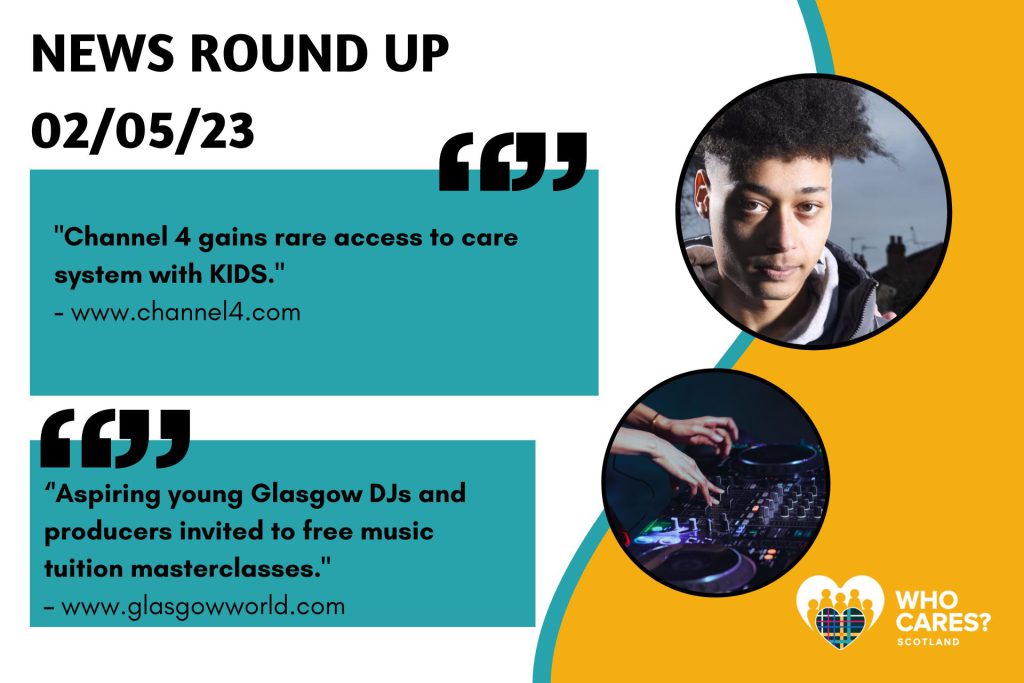 NEWS ROUND UP
02/05/23

"Channel 4 gains rare access to care system with KIDS."
- www.channel4.com

“Aspiring young Glasgow DJs and producers invited to free music tuition masterclasses."
- www.glasgowworld.com

WHO CARES? SCOTLAND